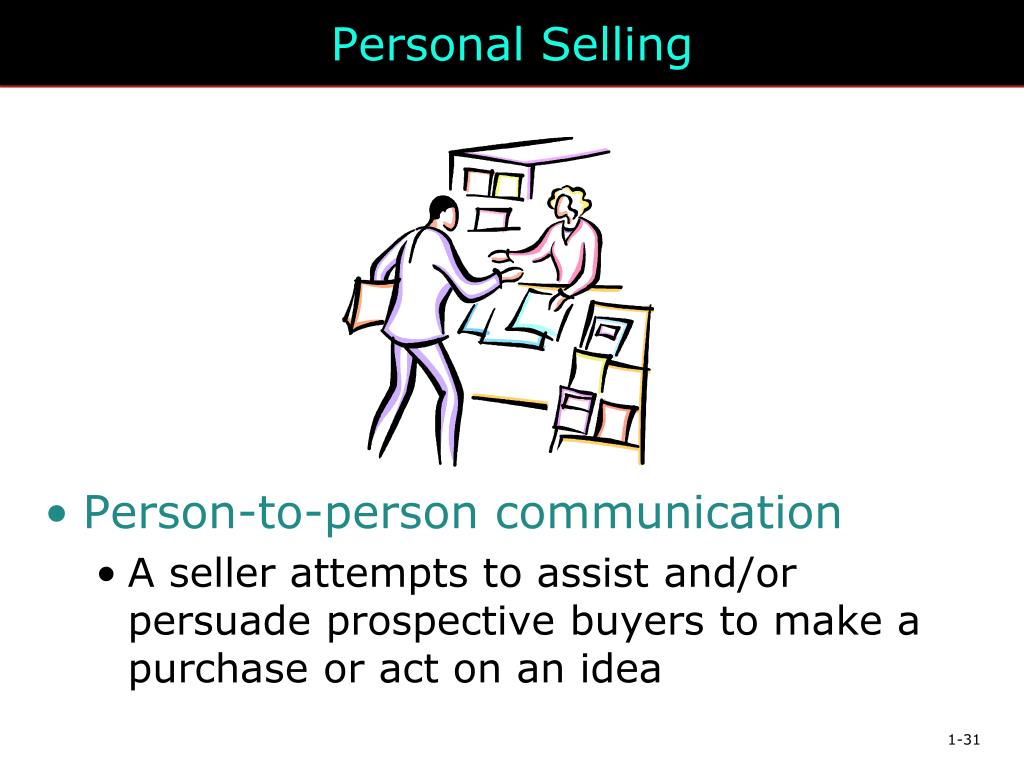 Personal Selling

• Person-to-person communication
  • A seller attempts to assist and/or persuade prospective buyers to make a purchase or act on an idea

1-31